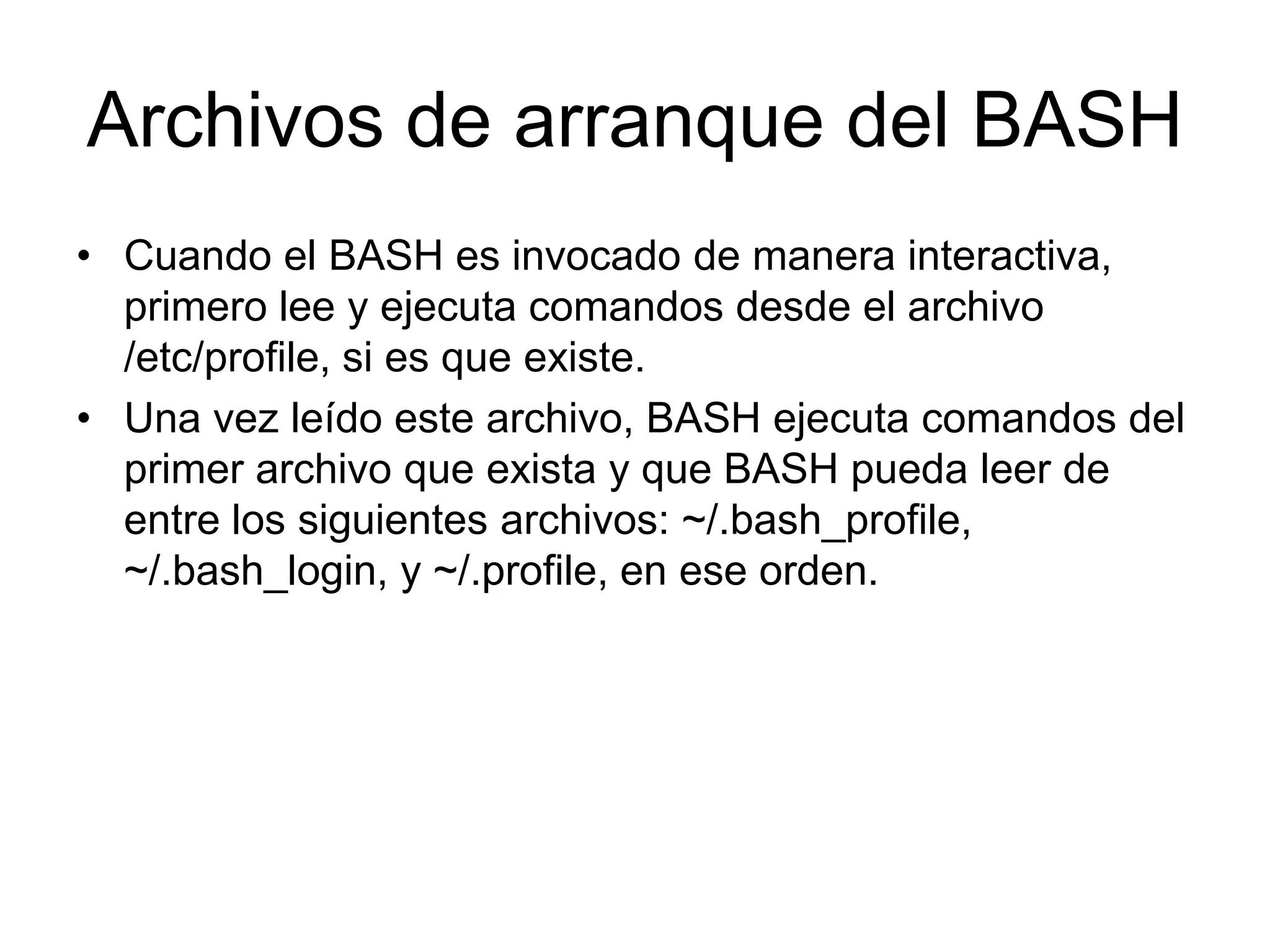 Archivos de arranque del BASH

• Cuando el BASH es invocado de manera interactiva, primero lee y ejecuta comandos desde el archivo /etc/profile, si es que existe.

• Una vez leído este archivo, BASH ejecuta comandos del primer archivo que exista y que BASH pueda leer de entre los siguientes archivos: ~/.bash_profile, ~/.bash_login, y ~/.profile, en ese orden.